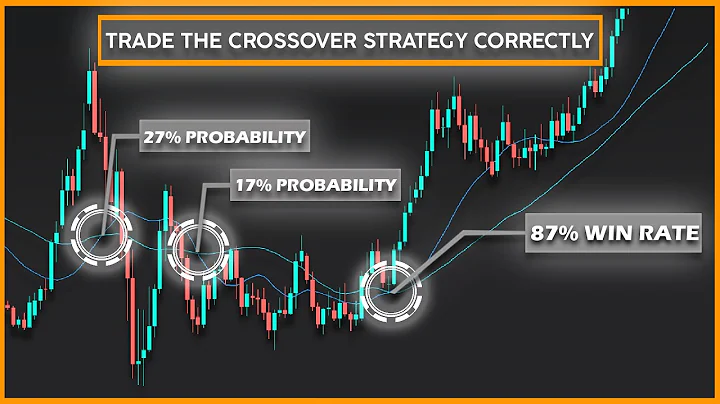 TRADE THE CROSSOVER STRATEGY CORRECTLY

27% PROBABILITY

17% PROBABILITY

87% WIN RATE